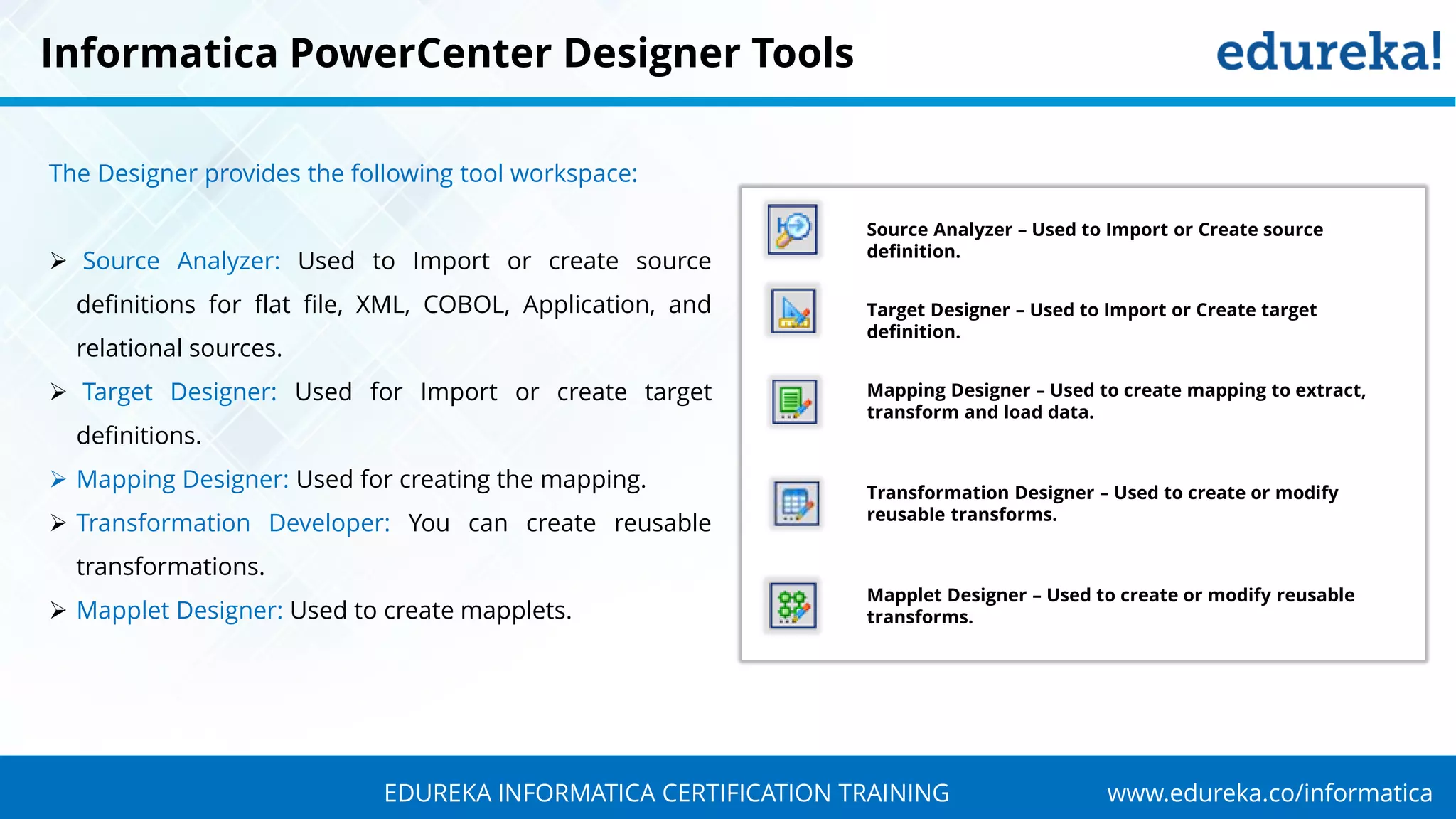 Informatica PowerCenter Designer Tools

edureka!

The Designer provides the following tool workspace:

➢ Source Analyzer: Used to Import or create source definitions for flat file, XML, COBOL, Application, and relational sources.

➢ Target Designer: Used for Import or create target definitions.

➢ Mapping Designer: Used for creating the mapping.

➢ Transformation Developer: You can create reusable transformations.

➢ Mapplet Designer: Used to create mapplets.

Source Analyzer – Used to Import or Create source definition.

Target Designer – Used to Import or Create target definition.

Mapping Designer – Used to create mapping to extract, transform and load data.

Transformation Designer – Used to create or modify reusable transforms.

Mapplet Designer – Used to create or modify reusable transforms.

EDUREKA INFORMATICA CERTIFICATION TRAINING

www.edureka.co/informatica